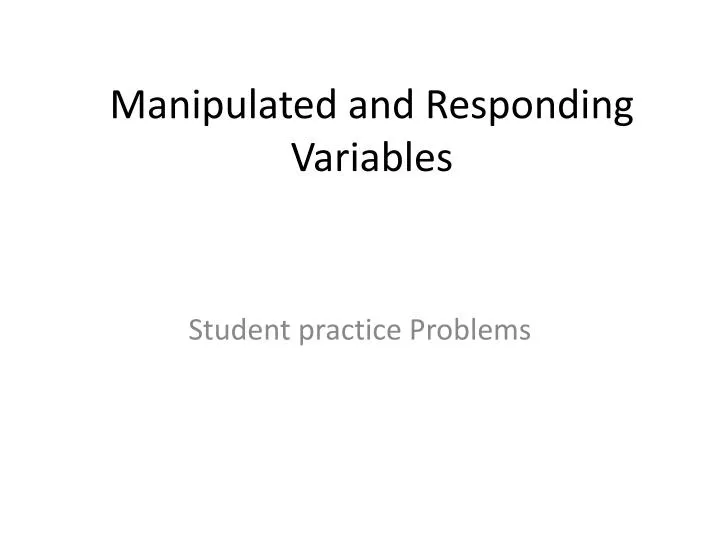 Manipulated and Responding Variables

Student practice Problems